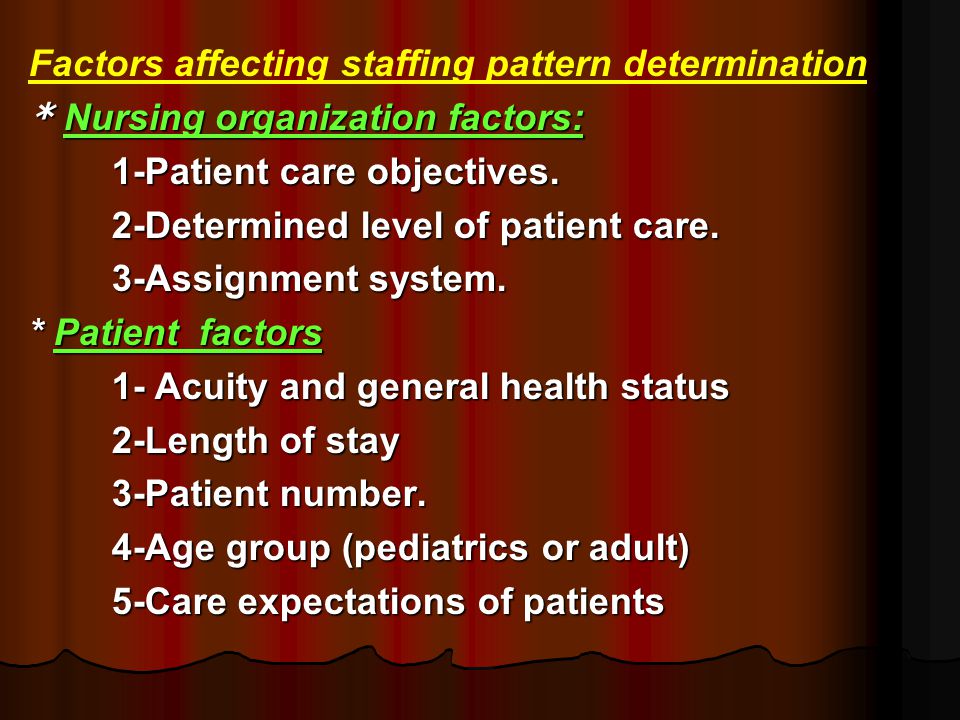 Factors affecting staffing pattern determination

* Nursing organization factors:

1-Patient care objectives.

2-Determined level of patient care.

3-Assignment system.

* Patient  factors

1- Acuity and general health status

2-Length of stay

3-Patient number.

4-Age group (pediatrics or adult)

5-Care expectations of patients